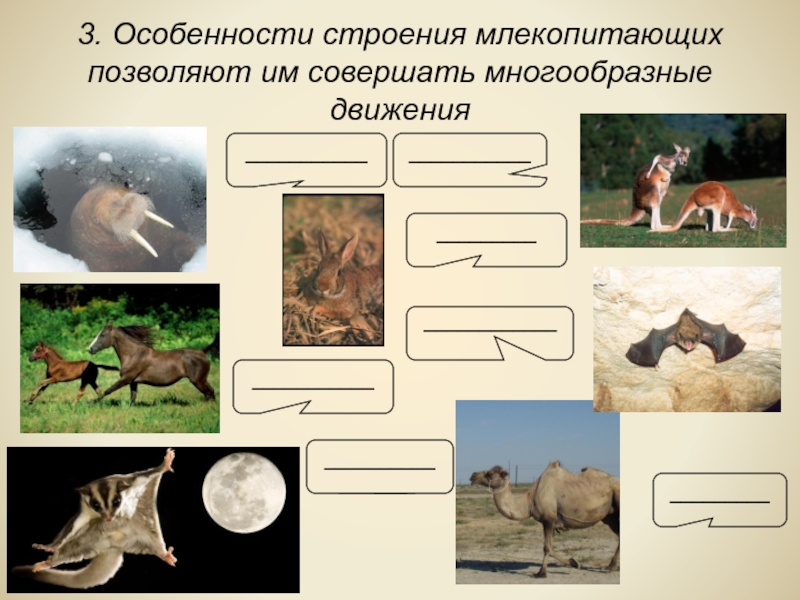 3. Особенности строения млекопитающих позволяют им совершать многообразные движения